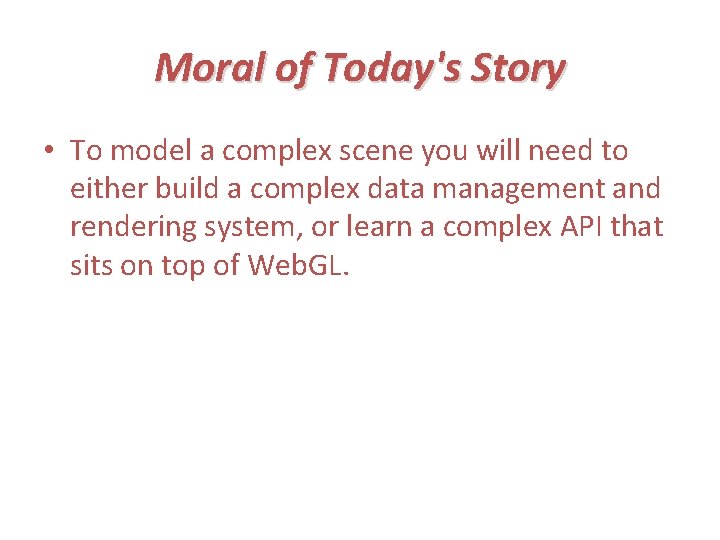 Moral of Today's Story

• To model a complex scene you will need to either build a complex data management and rendering system, or learn a complex API that sits on top of WebGL.